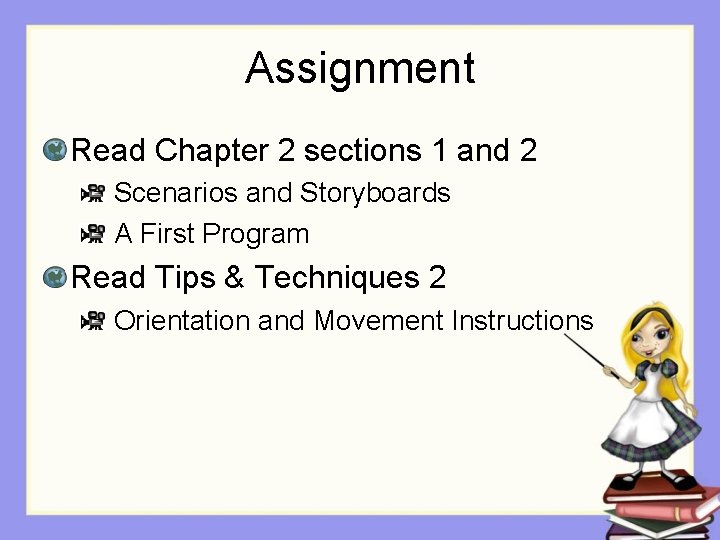 Assignment

Read Chapter 2 sections 1 and 2

Scenarios and Storyboards

A First Program

Read Tips & Techniques 2

Orientation and Movement Instructions